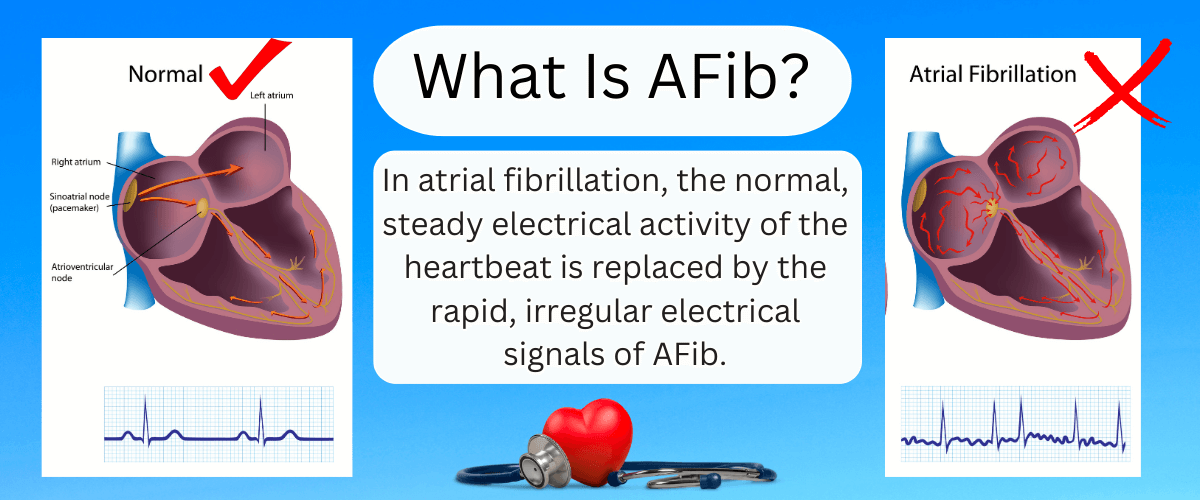 Normal

Left atrium

Right atrium

Sinoatrial node (pacemaker)

Atrioventricular node

What Is AFib?

In atrial fibrillation, the normal, steady electrical activity of the heartbeat is replaced by the rapid, irregular electrical signals of AFib.

Atrial Fibrillation